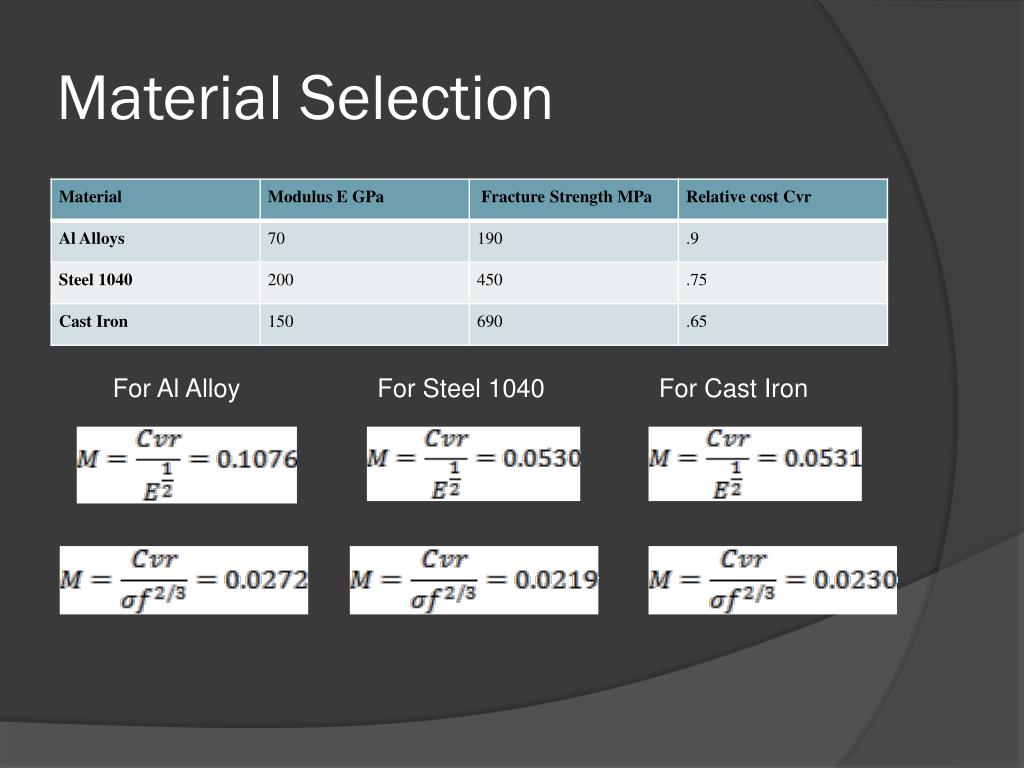 Material Selection

| Material | Modulus E GPa | Fracture Strength MPa | Relative cost Cvr |
|---|---|---|---|
| Al Alloys | 70 | 190 | .9 |
| Steel 1040 | 200 | 450 | .75 |
| Cast Iron | 150 | 690 | .65 |

For Al Alloy

$M = \frac{Cvr}{E^{\frac{1}{2}}} = 0.1076$

$M = \frac{Cvr}{\sigma f^{2/3}} = 0.0272$

For Steel 1040

$M = \frac{Cvr}{E^{\frac{1}{2}}} = 0.0530$

$M = \frac{Cvr}{\sigma f^{2/3}} = 0.0219$

For Cast Iron

$M = \frac{Cvr}{E^{\frac{1}{2}}} = 0.0531$

$M = \frac{Cvr}{\sigma f^{2/3}} = 0.0230$